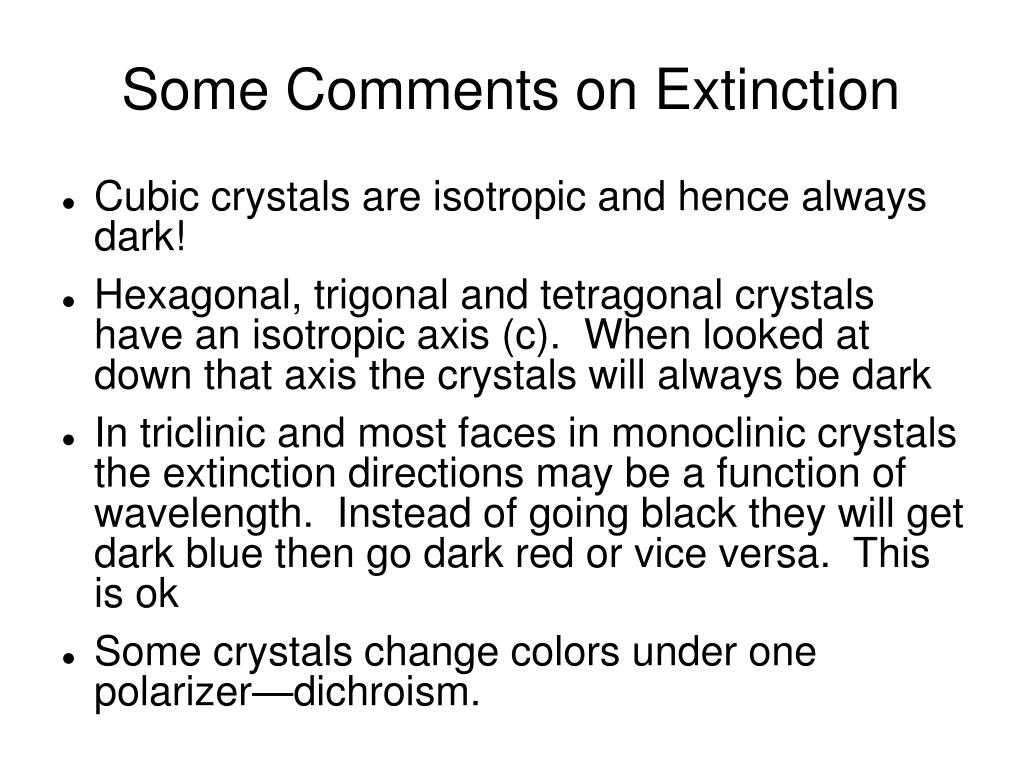 Some Comments on Extinction

- Cubic crystals are isotropic and hence always dark!
- Hexagonal, trigonal and tetragonal crystals have an isotropic axis (c). When looked at down that axis the crystals will always be dark
- In triclinic and most faces in monoclinic crystals the extinction directions may be a function of wavelength. Instead of going black they will get dark blue then go dark red or vice versa. This is ok
- Some crystals change colors under one polarizer—dichroism.